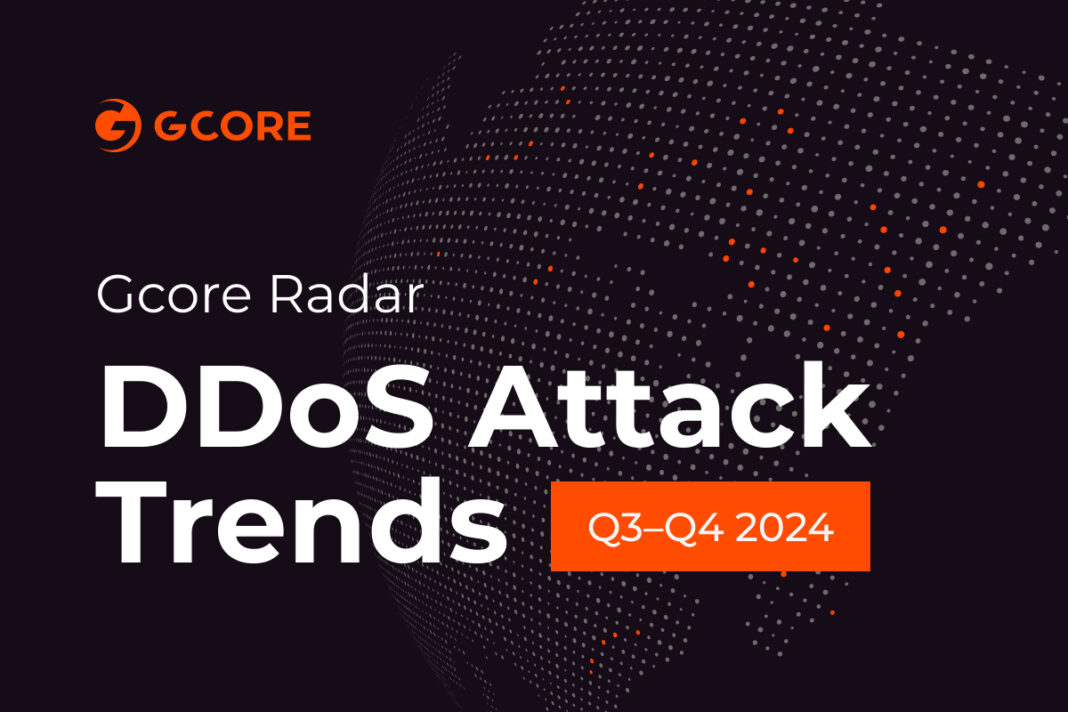 GCORE

Gcore Radar

DDoS Attack Trends

Q3–Q4 2024